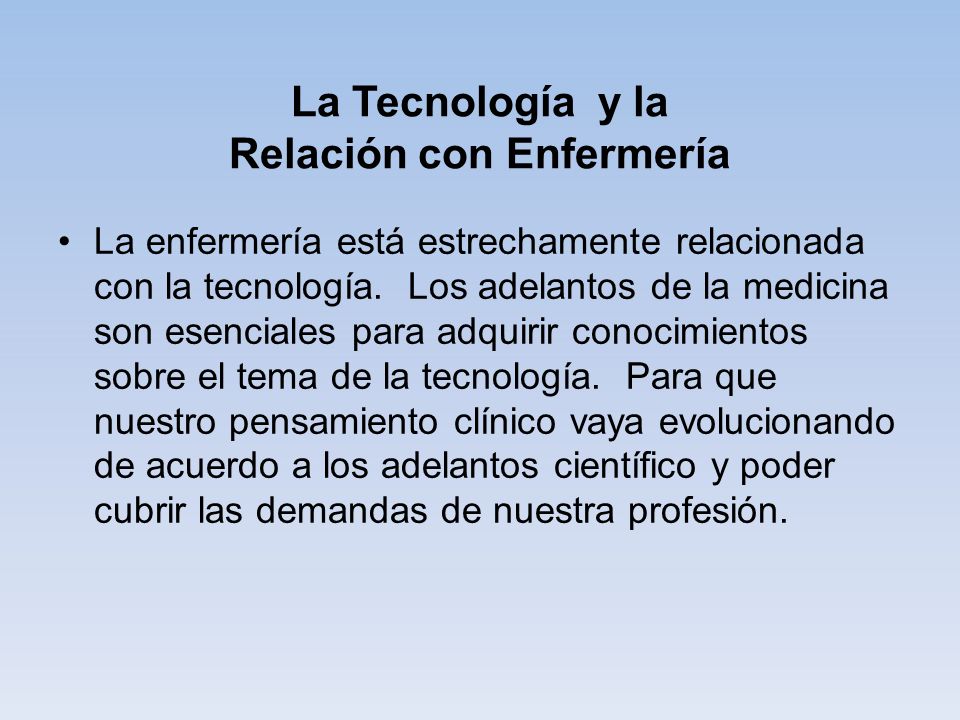 La Tecnología y la
Relación con Enfermería

• La enfermería está estrechamente relacionada con la tecnología. Los adelantos de la medicina son esenciales para adquirir conocimientos sobre el tema de la tecnología. Para que nuestro pensamiento clínico vaya evolucionando de acuerdo a los adelantos científico y poder cubrir las demandas de nuestra profesión.